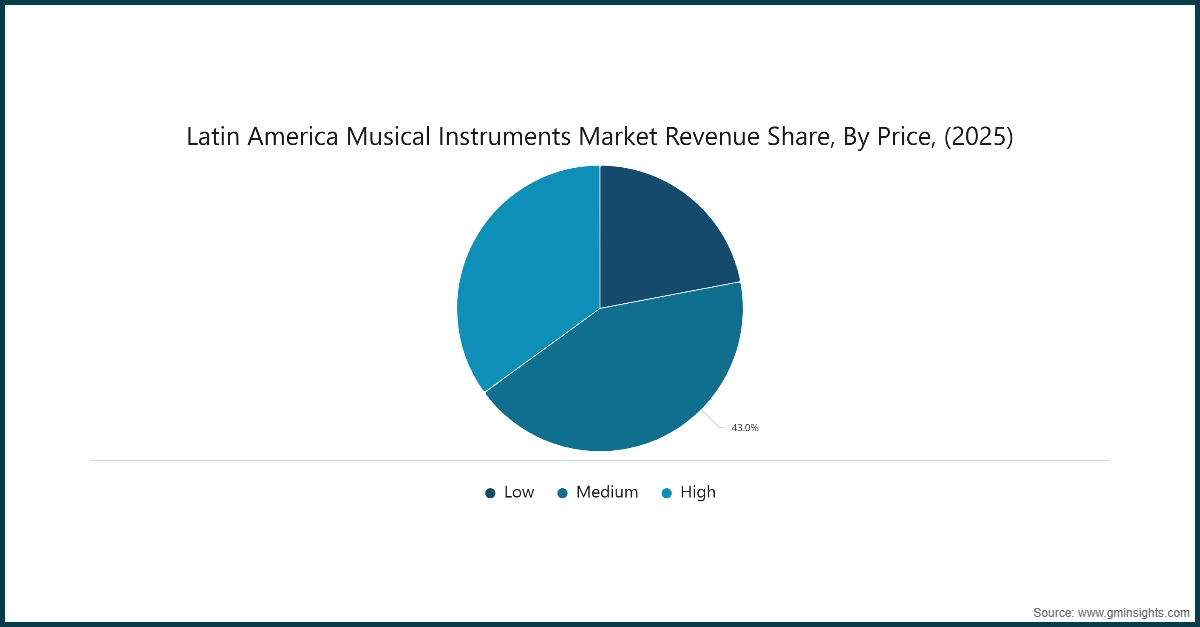 Latin America Musical Instruments Market Revenue Share, By Price, (2025)

43.0%

Low Medium High

Source: www.gminsights.com